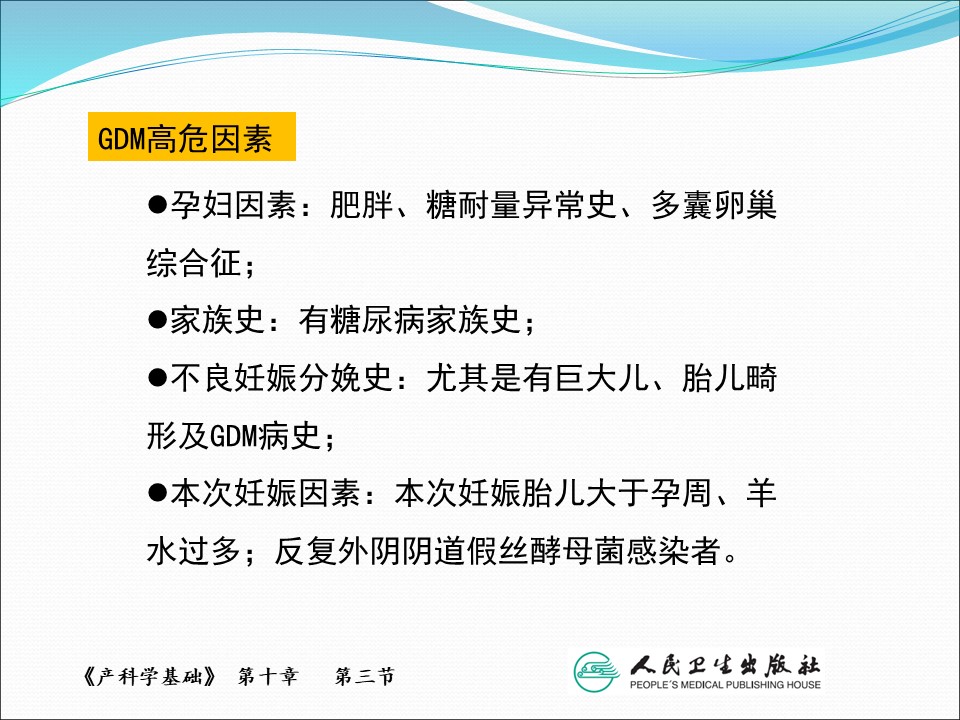 GDM高危因素

●孕妇因素：肥胖、糖耐量异常史、多囊卵巢综合征；

●家族史：有糖尿病家族史；

●不良妊娠分娩史：尤其是有巨大儿、胎儿畸形及GDM病史；

●本次妊娠因素：本次妊娠胎儿大于孕周、羊水过多；反复外阴阴道假丝酵母菌感染者。

《产科学基础》 第十章 第三节

人民卫生出版社
PEOPLE'S MEDICAL PUBLISHING HOUSE